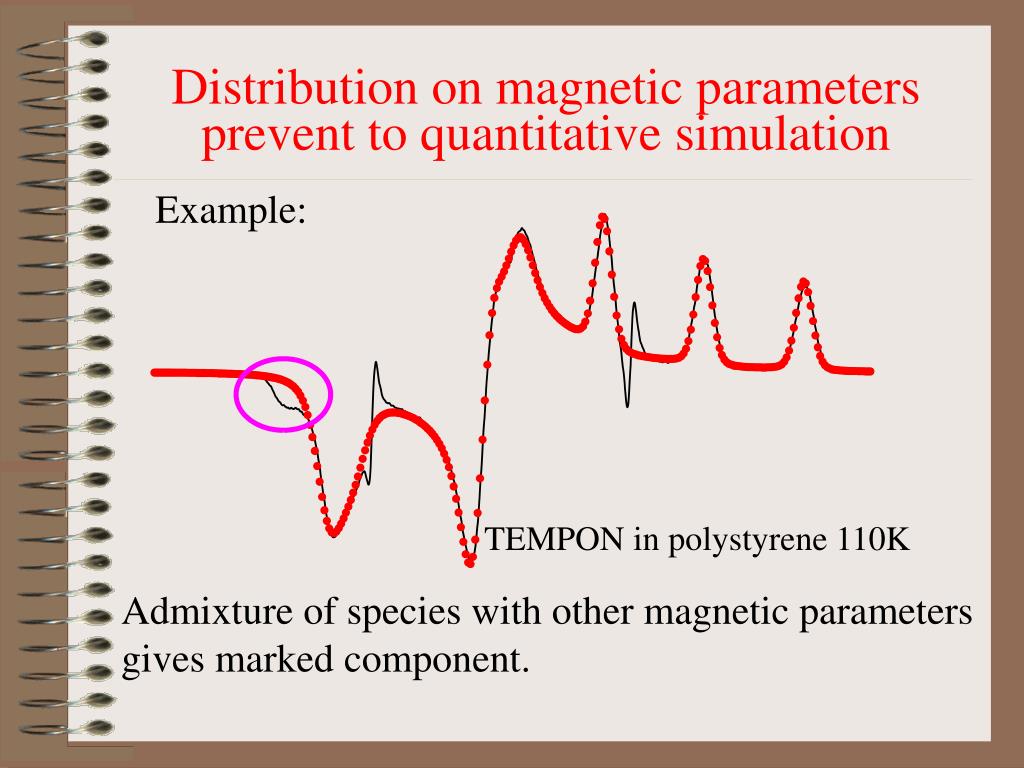 Distribution on magnetic parameters prevent to quantitative simulation

Example:

TEMPON in polystyrene 110K

Admixture of species with other magnetic parameters gives marked component.